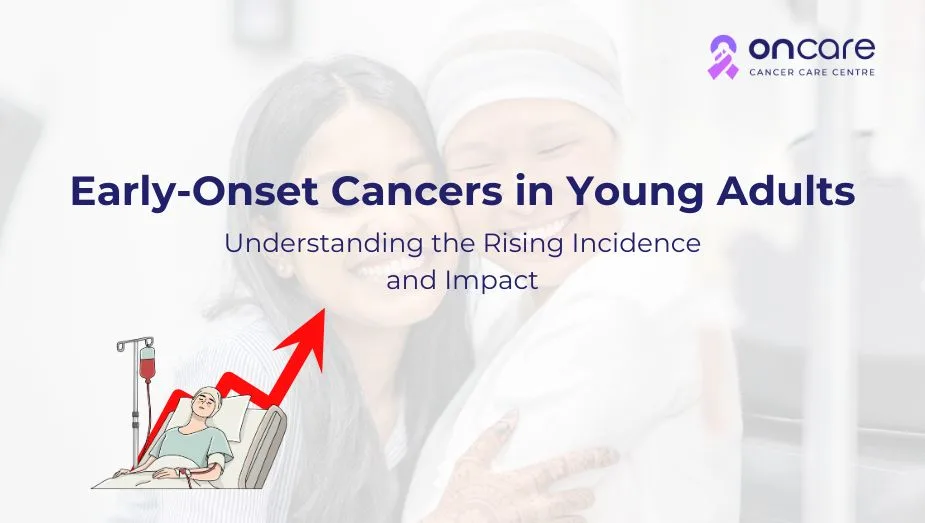 oncare
CANCER CARE CENTRE

Early-Onset Cancers in Young Adults

Understanding the Rising Incidence and Impact